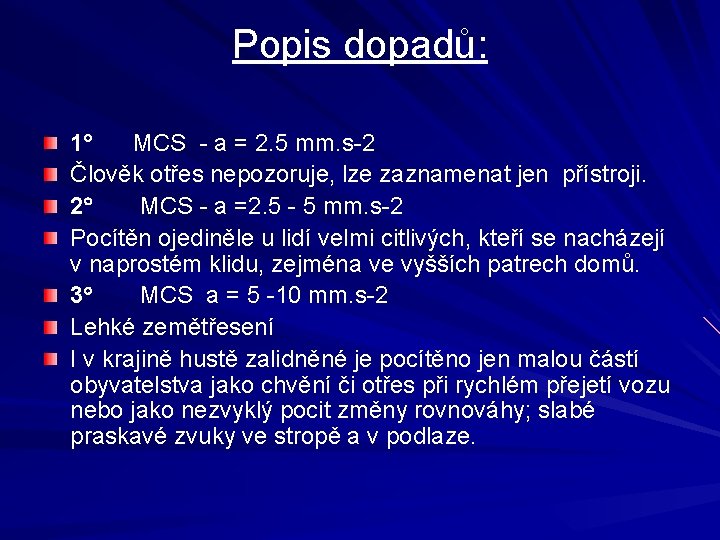 Popis dopadů:

1° MCS - a = 2.5 mm.s-2

Člověk otřes nepozoruje, lze zaznamenat jen přístroji.

2° MCS - a =2.5 - 5 mm.s-2

Pocítěn ojediněle u lidí velmi citlivých, kteří se nacházejí v naprostém klidu, zejména ve vyšších patrech domů.

3° MCS a = 5 -10 mm.s-2

Lehké zemětřesení

I v krajině hustě zalidněné je pocítěno jen malou částí obyvatelstva jako chvění či otřes při rychlém přejetí vozu nebo jako nezvyklý pocit změny rovnováhy; slabé praskavé zvuky ve stropě a v podlaze.